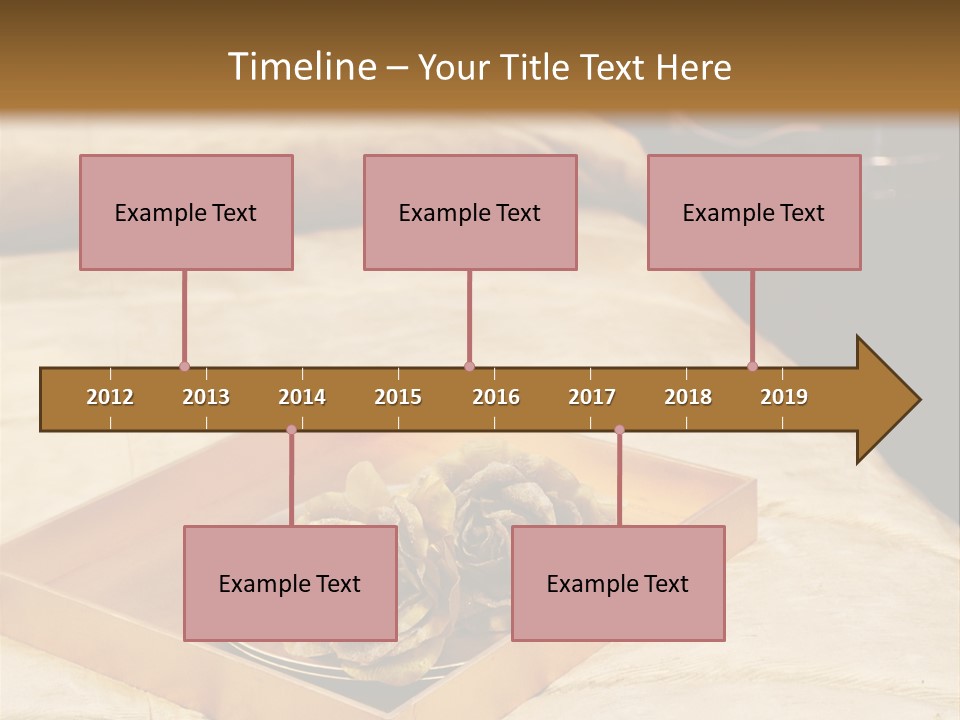 Timeline – Your Title Text Here

Example Text

Example Text

Example Text

2012 2013 2014 2015 2016 2017 2018 2019

Example Text

Example Text